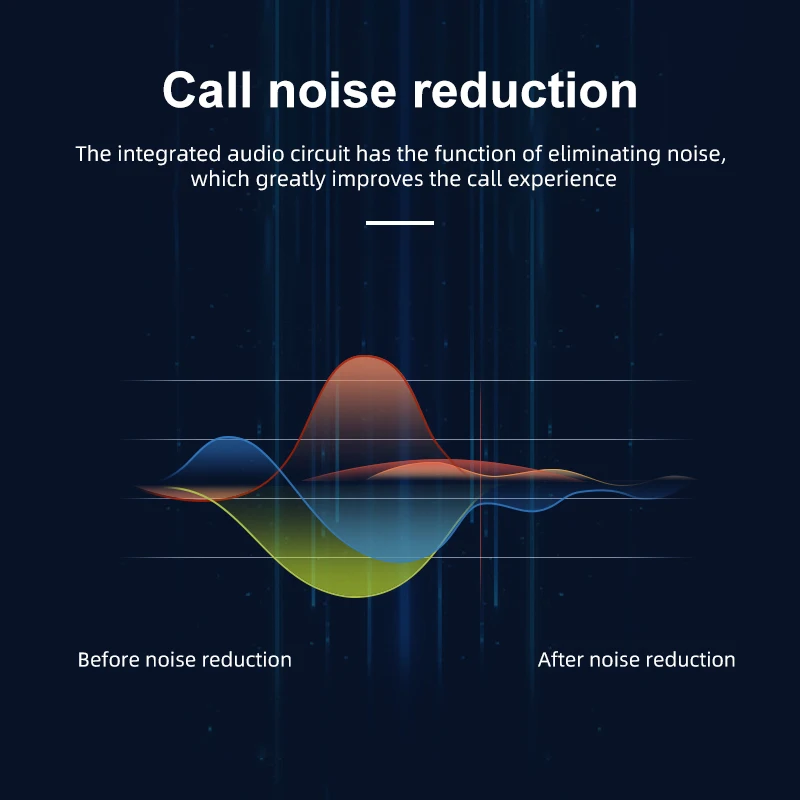 Call noise reduction

The integrated audio circuit has the function of eliminating noise, which greatly improves the call experience

Before noise reduction

After noise reduction